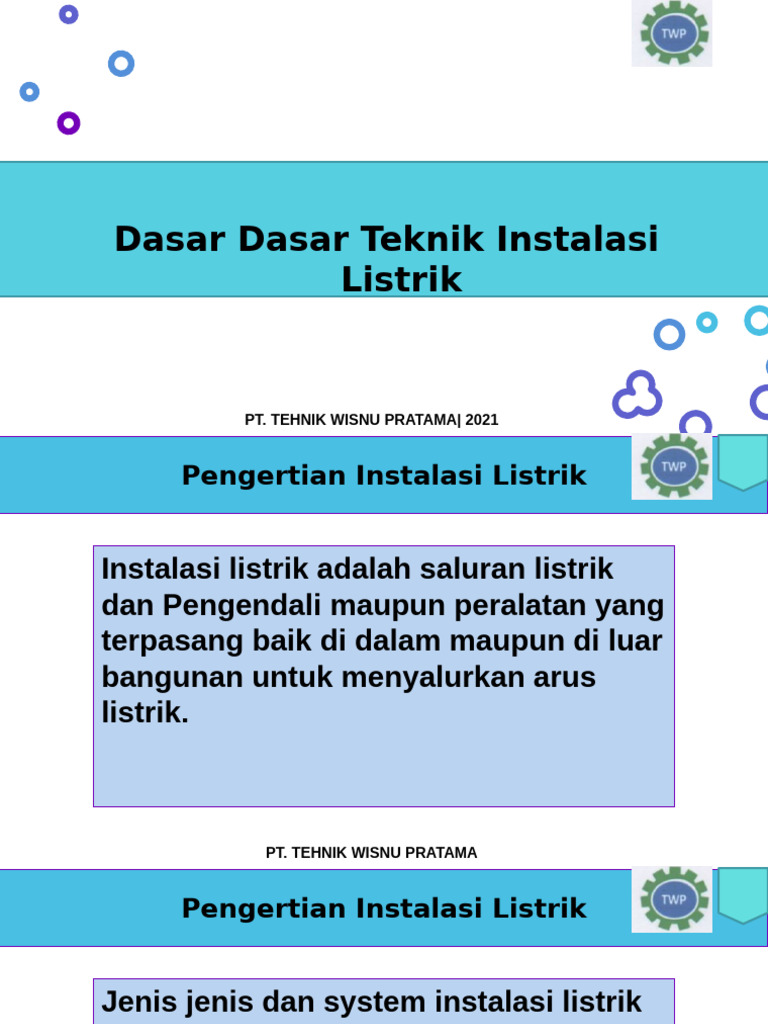 TWP

Dasar Dasar Teknik Instalasi Listrik

PT. TEHNIK WISNU PRATAMA| 2021

Pengertian Instalasi Listrik

TWP

Instalasi listrik adalah saluran listrik dan Pengendali maupun peralatan yang terpasang baik di dalam maupun di luar bangunan untuk menyalurkan arus listrik.

PT. TEHNIK WISNU PRATAMA

Pengertian Instalasi Listrik

TWP

Jenis jenis dan system instalasi listrik